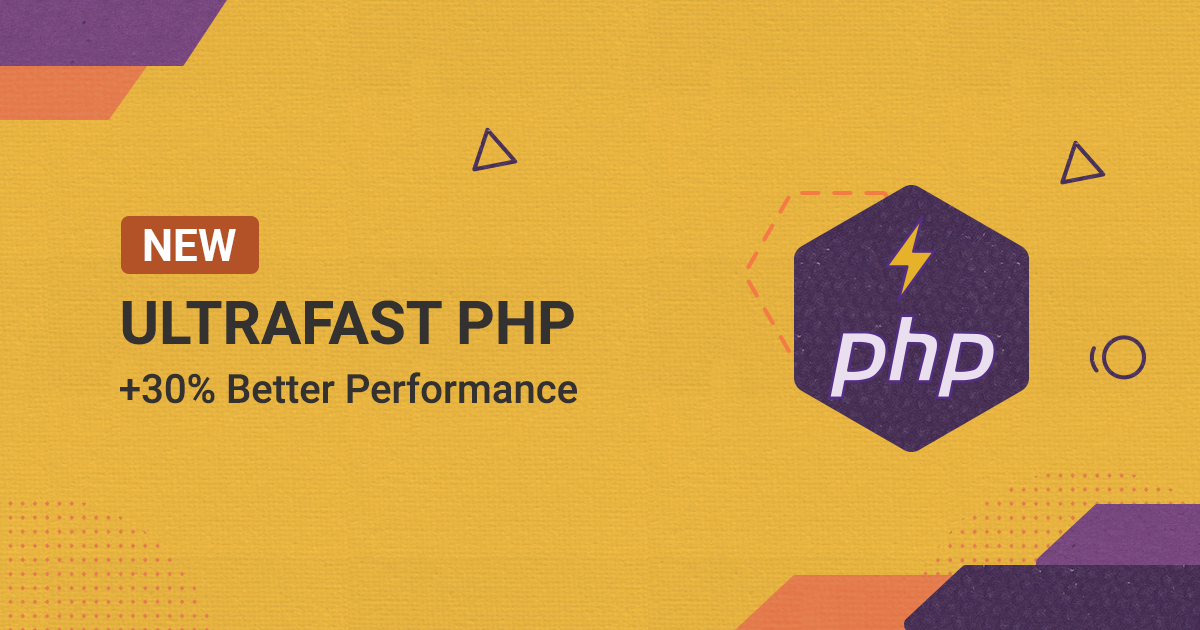 NEW
ULTRAFAST PHP
+30% Better Performance

php